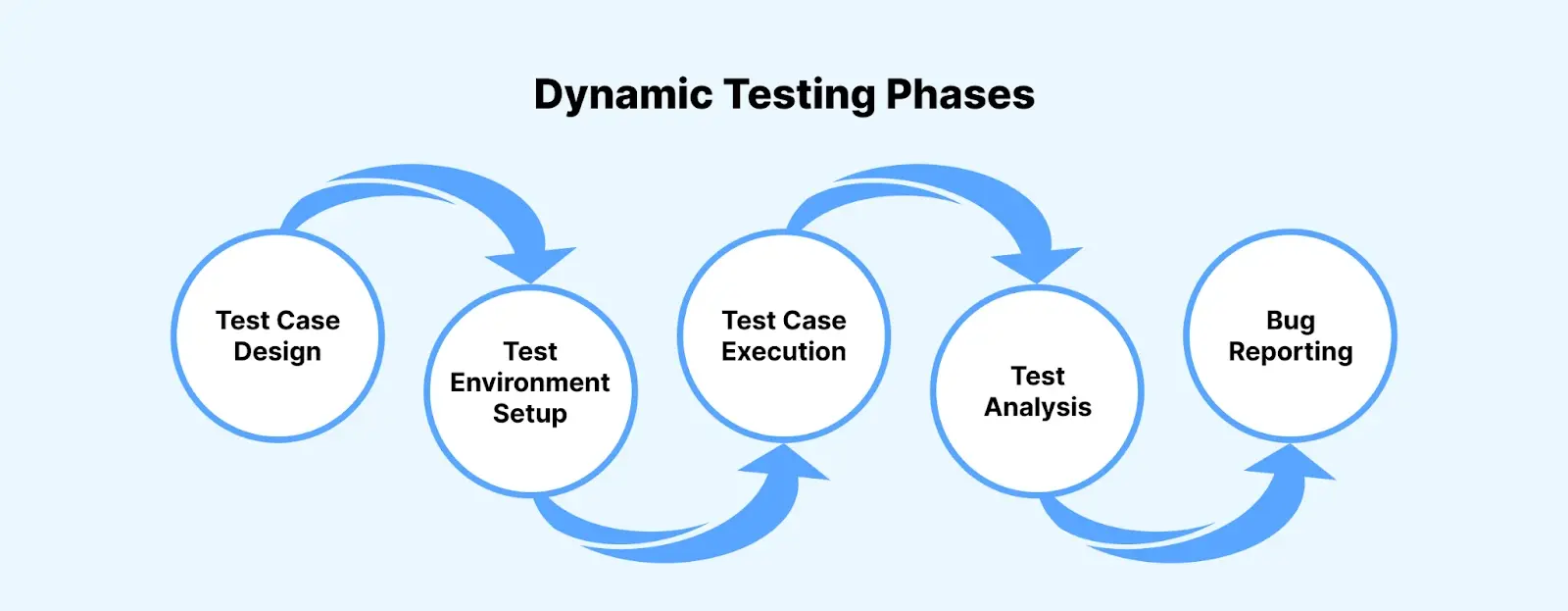 Dynamic Testing Phases

Test Case Design

Test Environment Setup

Test Case Execution

Test Analysis

Bug Reporting